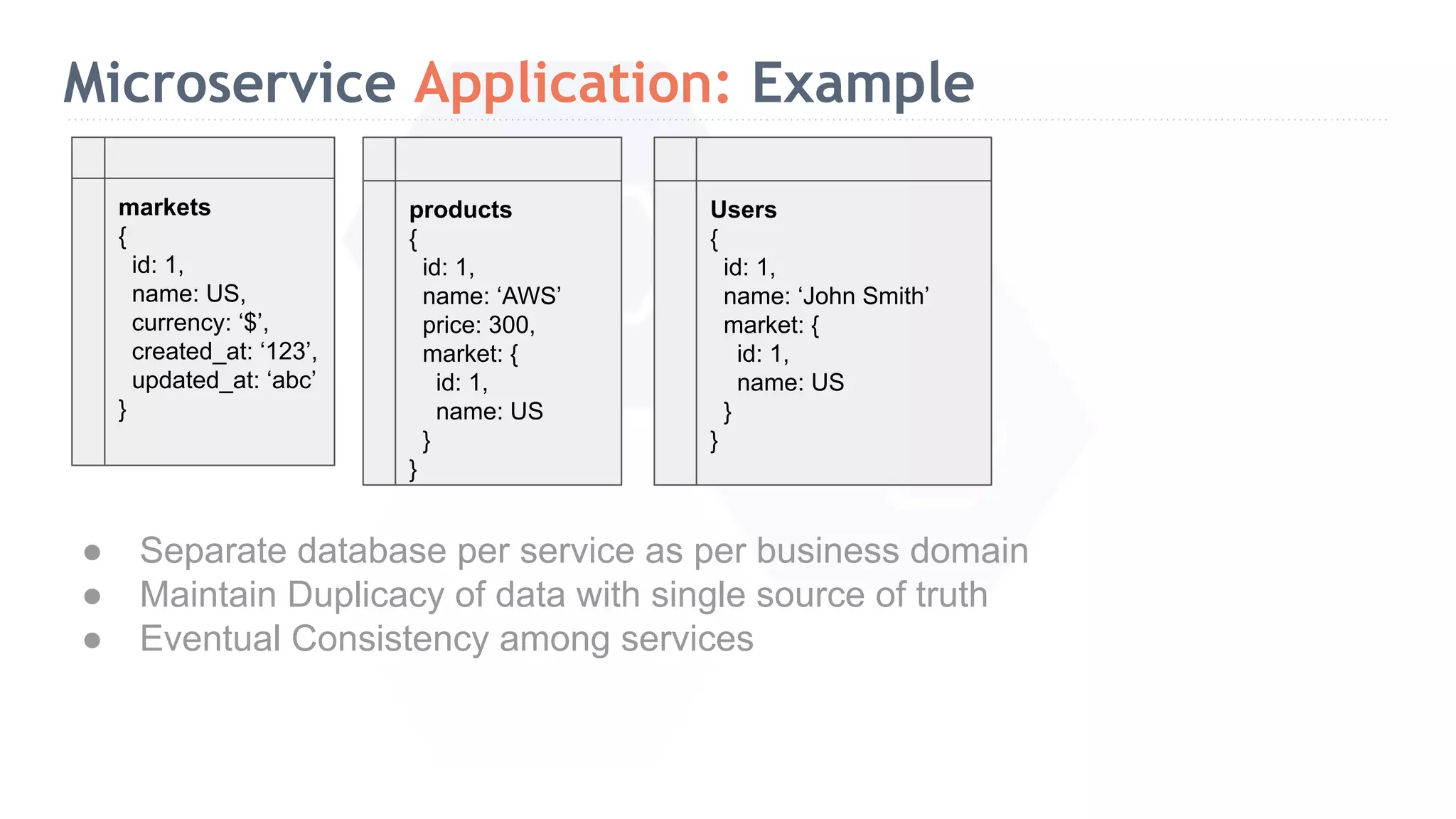 Microservice Application: Example

markets
{
id: 1,
name: US,
currency: ‘$’,
created_at: ‘123’,
updated_at: ‘abc’
}

products
{
id: 1,
name: ‘AWS’
price: 300,
market: {
id: 1,
name: US
}
}

Users
{
id: 1,
name: ‘John Smith’
market: {
id: 1,
name: US
}
}

● Separate database per service as per business domain
● Maintain Duplicacy of data with single source of truth
● Eventual Consistency among services